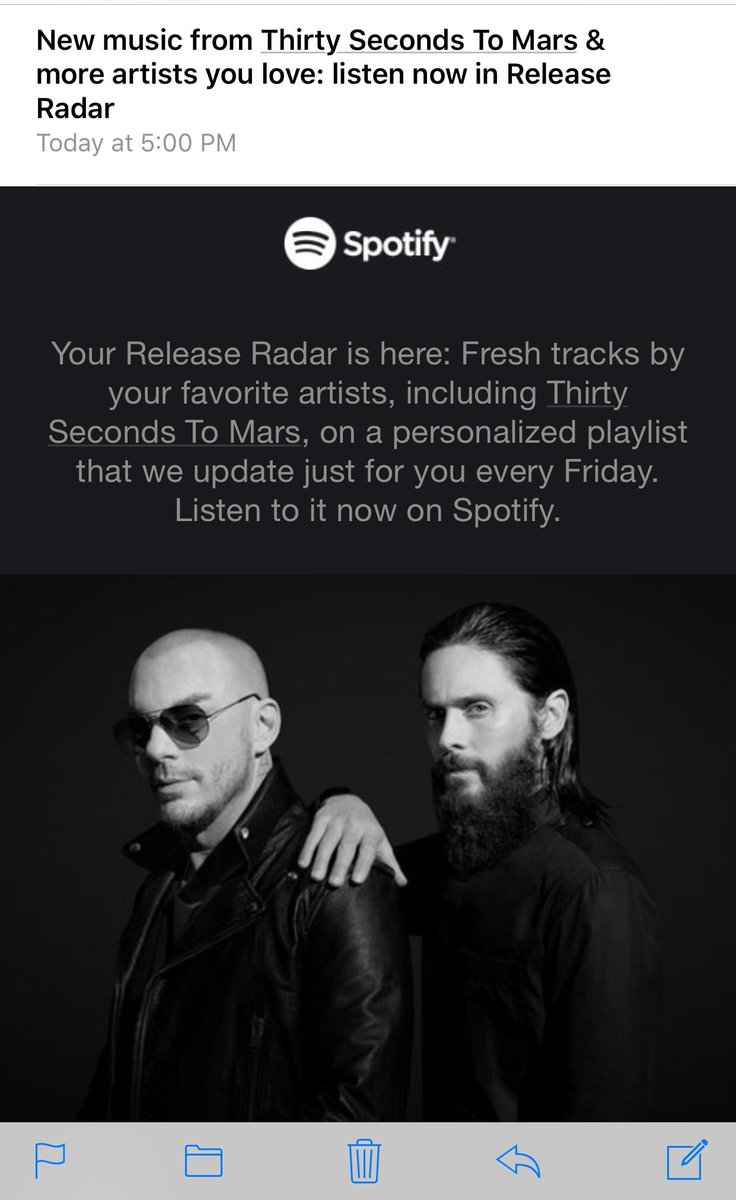 New music from Thirty Seconds To Mars & more artists you love: listen now in Release Radar
Today at 5:00 PM

Spotify

Your Release Radar is here: Fresh tracks by your favorite artists, including Thirty Seconds To Mars, on a personalized playlist that we update just for you every Friday. Listen to it now on Spotify.